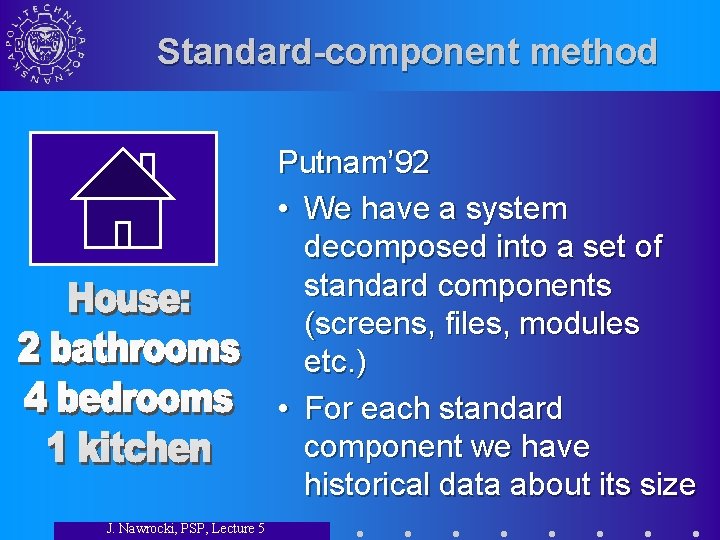 POLITECHNIKA POZNAŃSKA

Standard-component method

House:
2 bathrooms
4 bedrooms
1 kitchen

Putnam'92

• We have a system decomposed into a set of standard components (screens, files, modules etc.)

• For each standard component we have historical data about its size

J. Nawrocki, PSP, Lecture 5